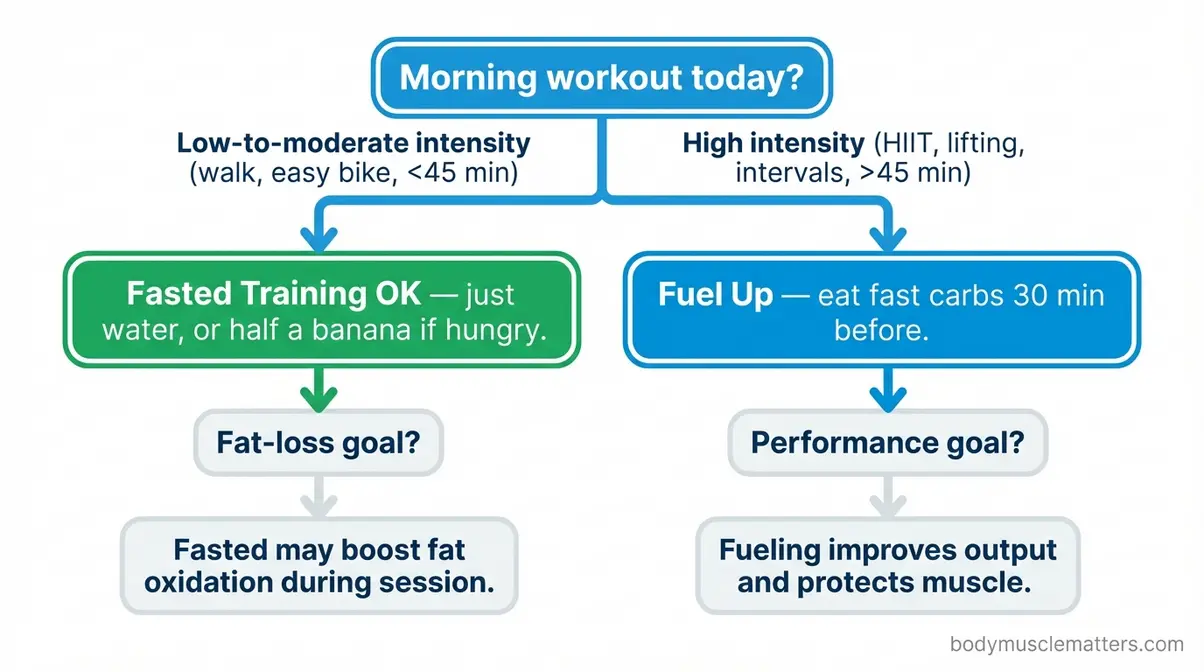 Morning workout today?

Low-to-moderate intensity (walk, easy bike, <45 min)

High intensity (HIIT, lifting, intervals, >45 min)

Fasted Training OK — just water, or half a banana if hungry.

Fuel Up — eat fast carbs 30 min before.

Fat-loss goal?

Performance goal?

Fasted may boost fat oxidation during session.

Fueling improves output and protects muscle.

bodymusclematters.com